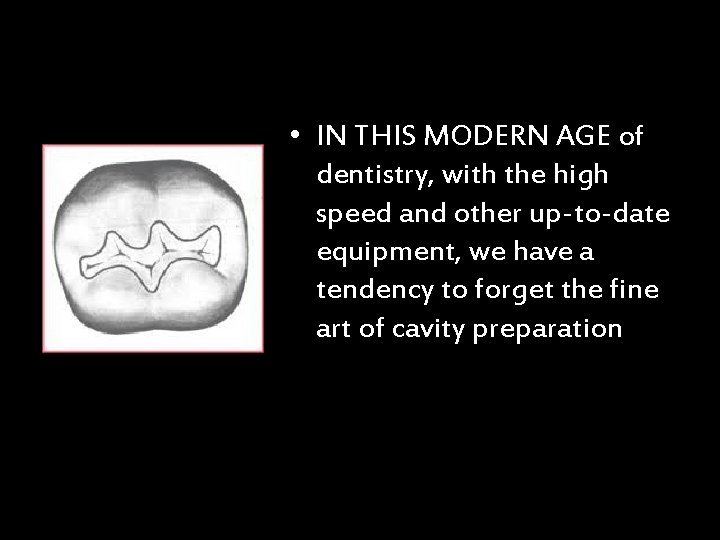 • IN THIS MODERN AGE of dentistry, with the high speed and other up-to-date equipment, we have a tendency to forget the fine art of cavity preparation